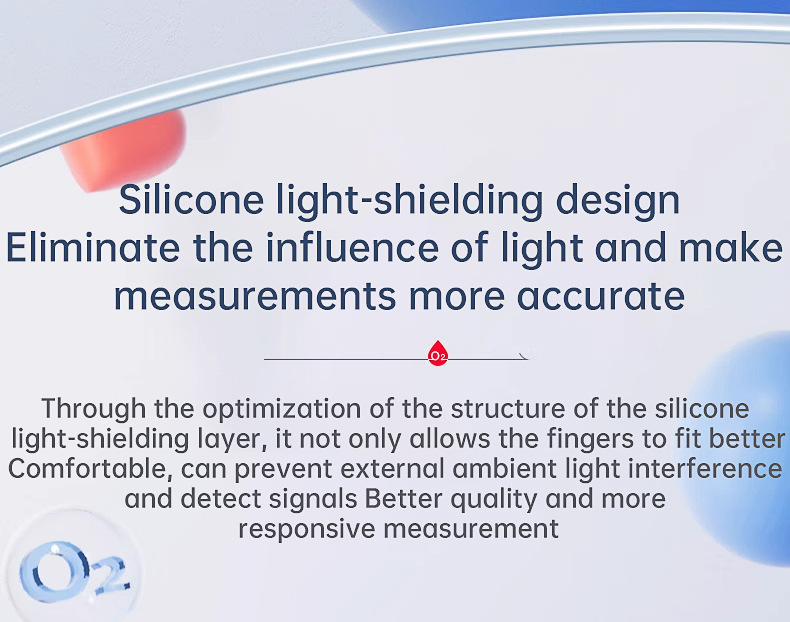 Silicone light-shielding design
Eliminate the influence of light and make measurements more accurate

$O_2$

Through the optimization of the structure of the silicone light-shielding layer, it not only allows the fingers to fit better Comfortable, can prevent external ambient light interference and detect signals Better quality and more responsive measurement

$O_2$